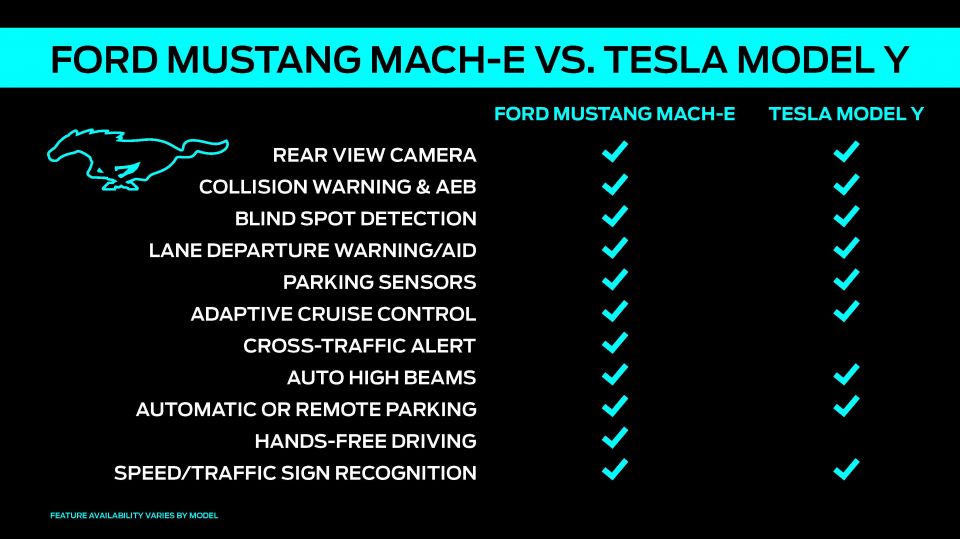 FORD MUSTANG MACH-E VS. TESLA MODEL Y

| | FORD MUSTANG MACH-E | TESLA MODEL Y |
|---|---|---|
| REAR VIEW CAMERA | ✓ | ✓ |
| COLLISION WARNING & AEB | ✓ | ✓ |
| BLIND SPOT DETECTION | ✓ | ✓ |
| LANE DEPARTURE WARNING/AID | ✓ | ✓ |
| PARKING SENSORS | ✓ | ✓ |
| ADAPTIVE CRUISE CONTROL | ✓ | ✓ |
| CROSS-TRAFFIC ALERT | ✓ | |
| AUTO HIGH BEAMS | ✓ | ✓ |
| AUTOMATIC OR REMOTE PARKING | ✓ | ✓ |
| HANDS-FREE DRIVING | ✓ | |
| SPEED/TRAFFIC SIGN RECOGNITION | ✓ | ✓ |

FEATURE AVAILABILITY VARIES BY MODEL